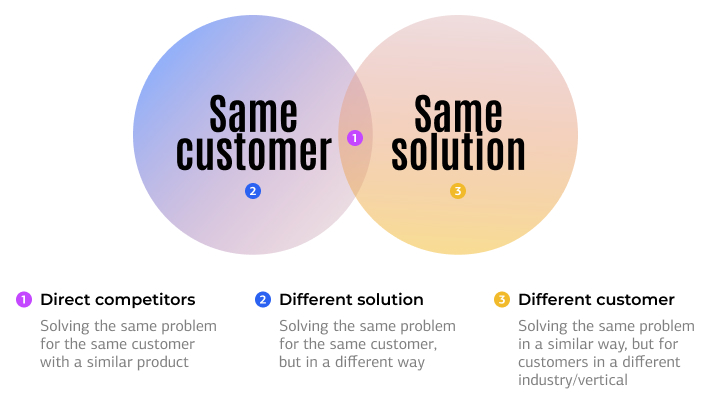 Same customer

1

Same solution

2

3

1 Direct competitors

Solving the same problem for the same customer with a similar product

2 Different solution

Solving the same problem for the same customer, but in a different way

3 Different customer

Solving the same problem in a similar way, but for customers in a different industry/vertical